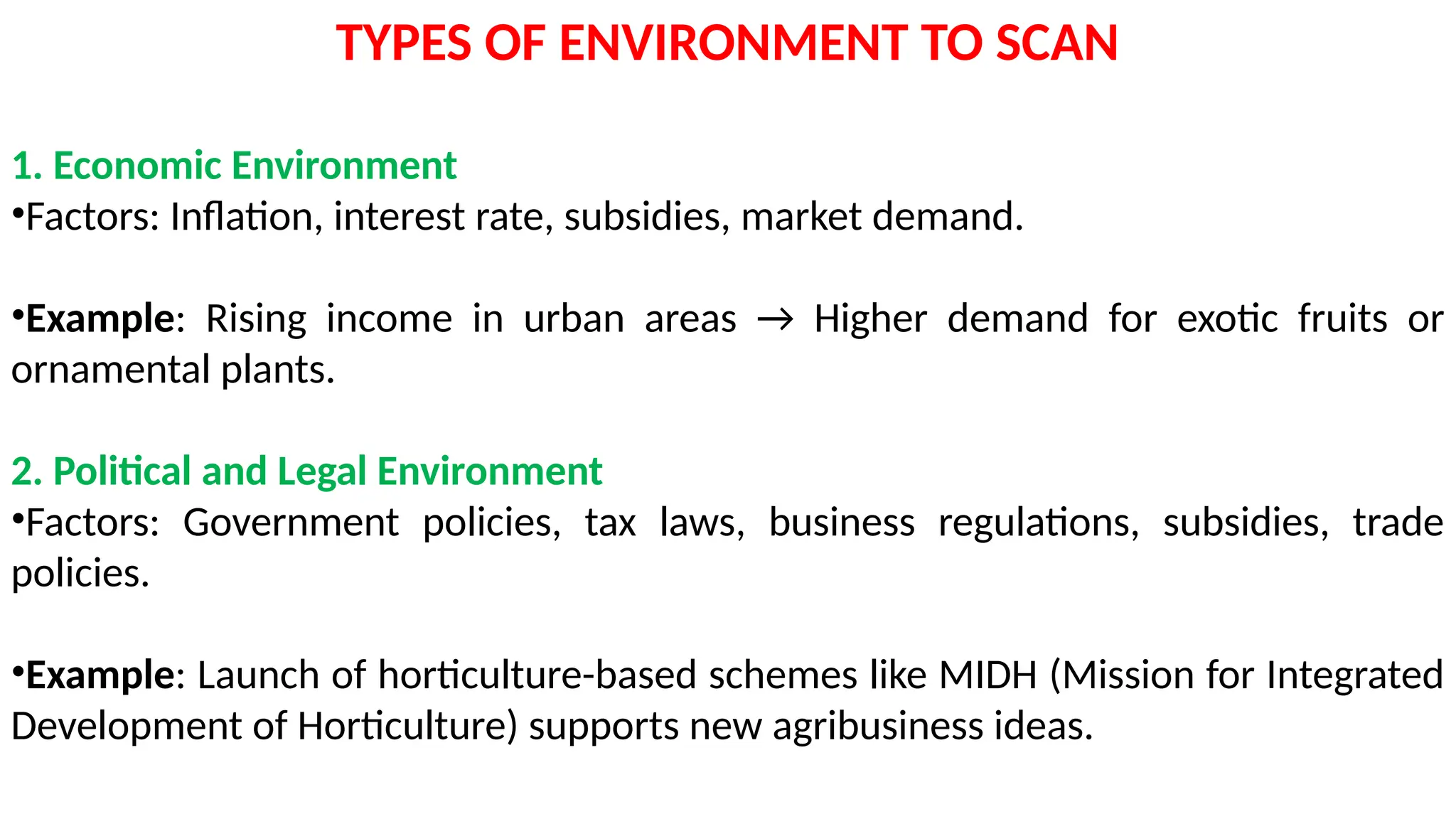 TYPES OF ENVIRONMENT TO SCAN

1. Economic Environment
•Factors: Inflation, interest rate, subsidies, market demand.

•Example: Rising income in urban areas → Higher demand for exotic fruits or ornamental plants.

2. Political and Legal Environment
•Factors: Government policies, tax laws, business regulations, subsidies, trade policies.

•Example: Launch of horticulture-based schemes like MIDH (Mission for Integrated Development of Horticulture) supports new agribusiness ideas.